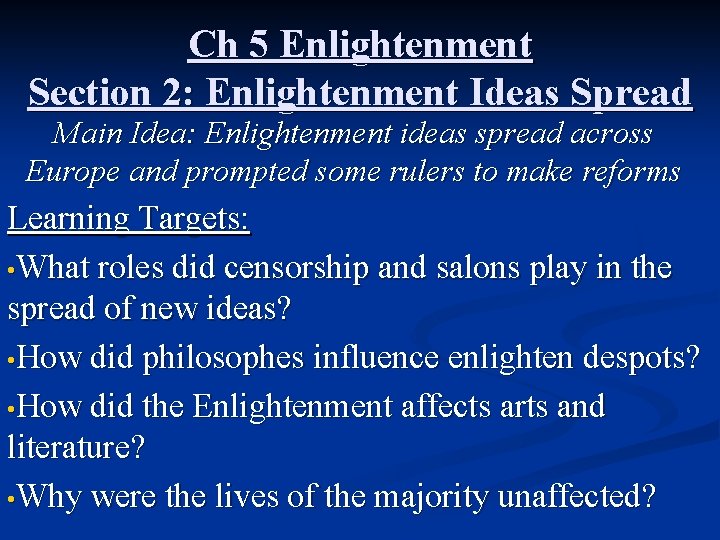 Ch 5 Enlightenment
Section 2: Enlightenment Ideas Spread

Main Idea: Enlightenment ideas spread across Europe and prompted some rulers to make reforms

Learning Targets:

•What roles did censorship and salons play in the spread of new ideas?

•How did philosophes influence enlighten despots?

•How did the Enlightenment affects arts and literature?

•Why were the lives of the majority unaffected?